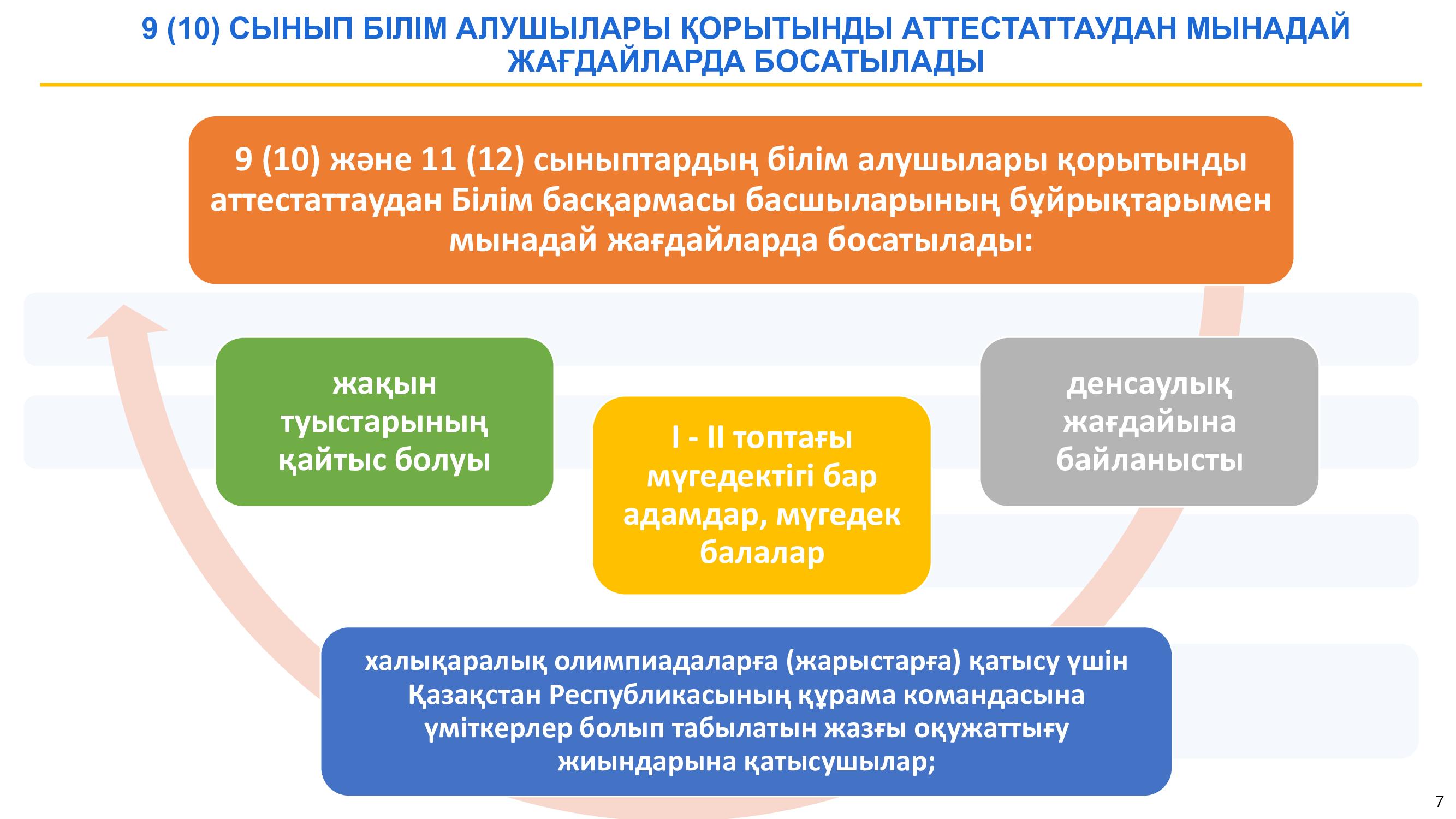 9 (10) СЫНЫП БІЛІМ АЛУШЫЛАРЫ ҚОРЫТЫНДЫ АТТЕСТАТТАУДАН МЫНАДАЙ ЖАҒДАЙЛАРДА БОСАТЫЛАДЫ

9 (10) және 11 (12) сыныптардың білім алушылары қорытынды аттестаттаудан Білім басқармасы басшыларының бұйрықтарымен мынадай жағдайларда босатылады:

жақын туыстарының қайтыс болуы

I - II топтағы мүгедектігі бар адамдар, мүгедек балалар

денсаулық жағдайына байланысты

халықаралық олимпиадаларға (жарыстарға) қатысу үшін Қазақстан Республикасының құрама командасына үміткерлер болып табылатын жазғы оқужаттығу жиындарына қатысушылар;

7